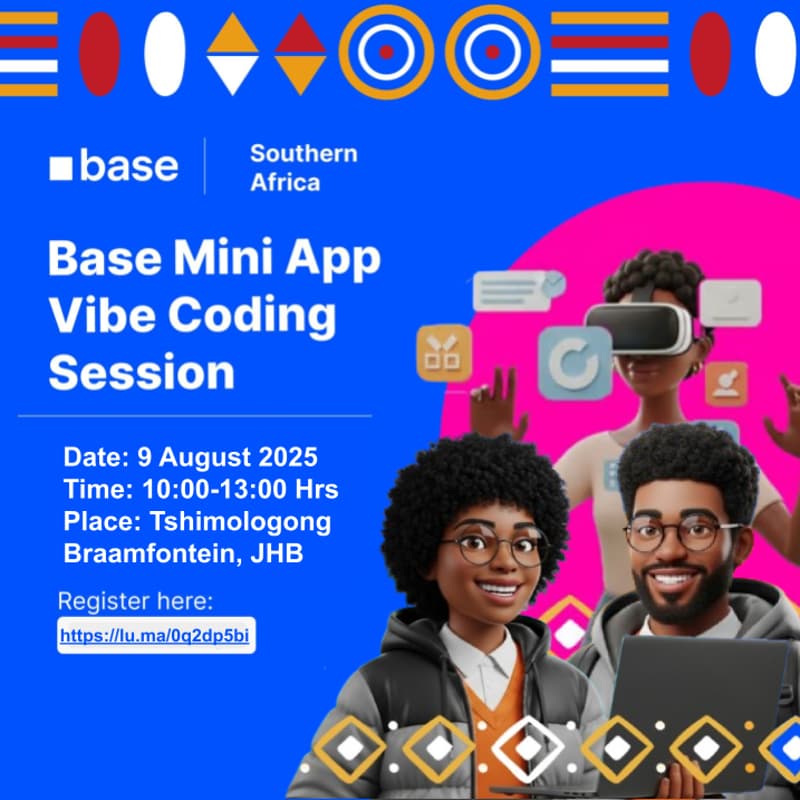 base

Southern Africa

Base Mini App Vibe Coding Session

Date: 9 August 2025
Time: 10:00-13:00 Hrs
Place: Tshimologong Braamfontein, JHB

Register here:
https://lu.ma/0q2dp5bi